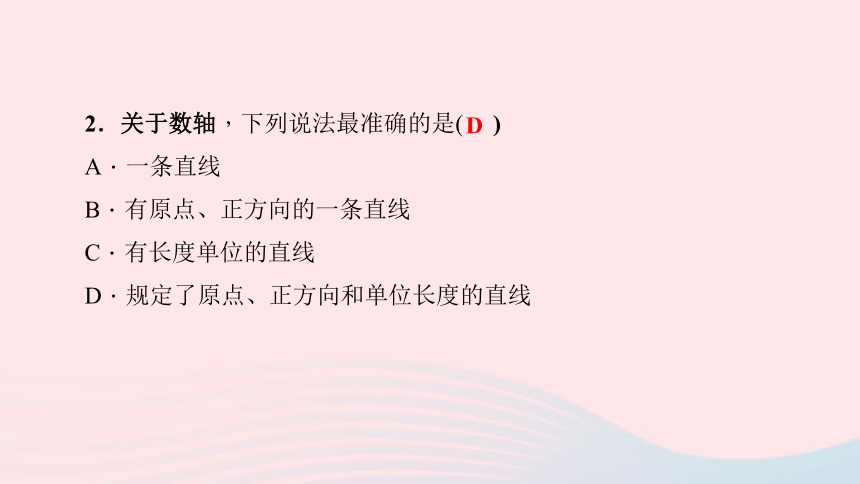 2．关于数轴，下列说法最准确的是( D )

A · 一条直线

B · 有原点、正方向的一条直线

C · 有长度单位的直线

D · 规定了原点、正方向和单位长度的直线